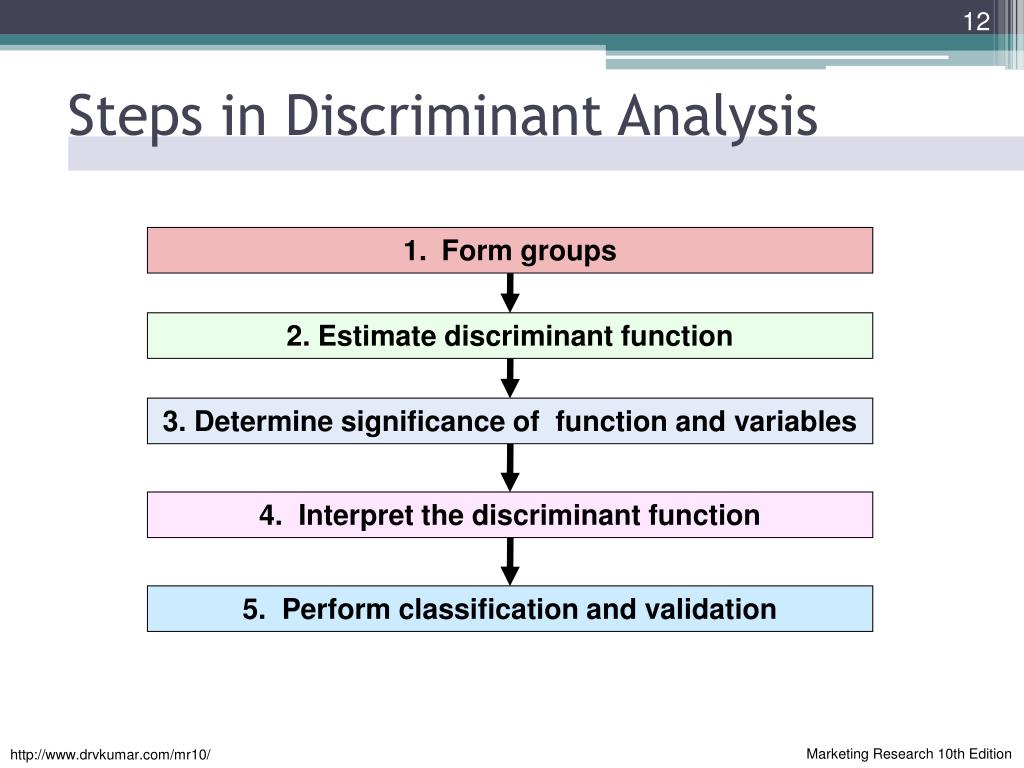 12

Steps in Discriminant Analysis

1. Form groups

2. Estimate discriminant function

3. Determine significance of function and variables

4. Interpret the discriminant function

5. Perform classification and validation

http://www.drvkumar.com/mr10/

Marketing Research 10th Edition